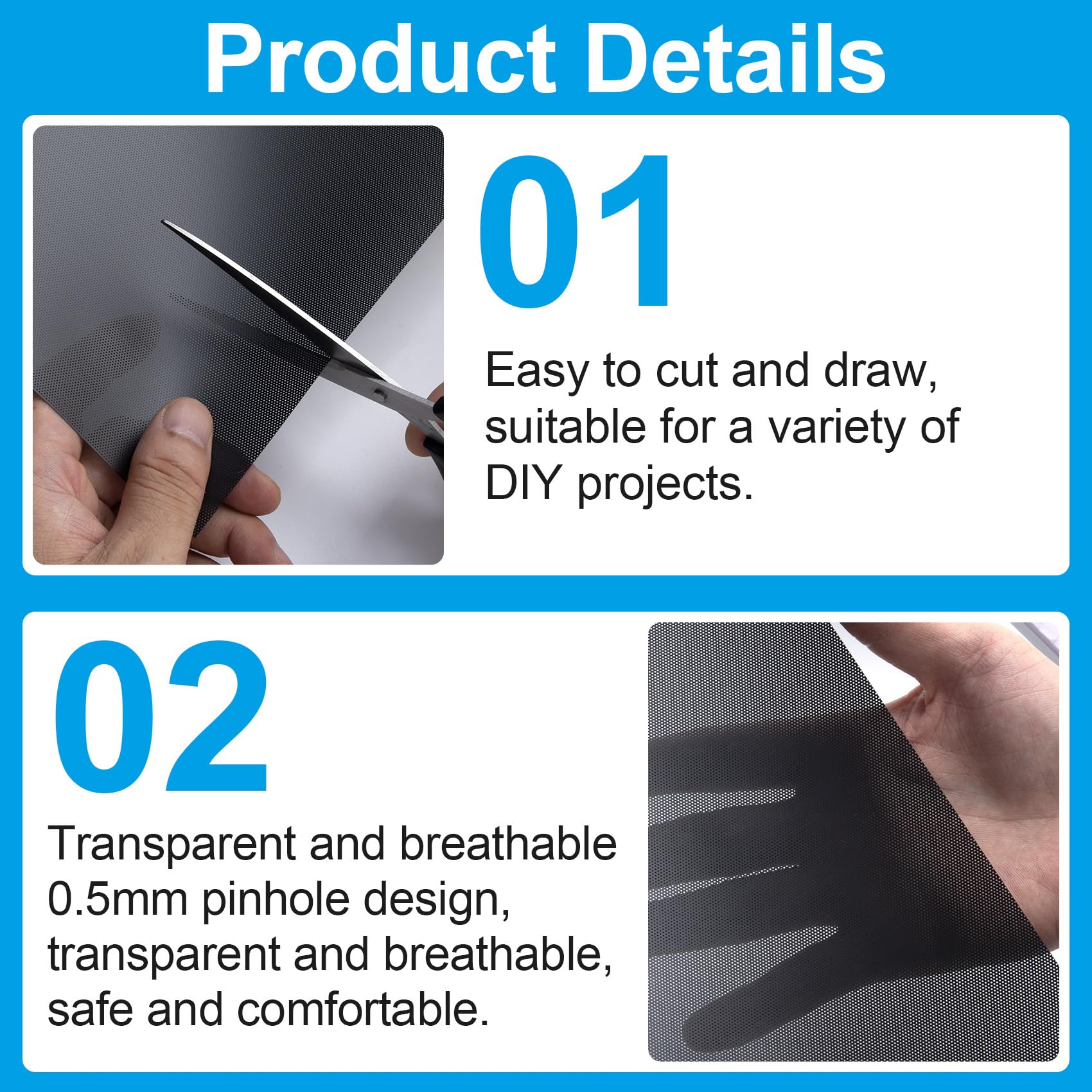 Product Details

01

Easy to cut and draw, suitable for a variety of DIY projects.

02

Transparent and breathable 0.5mm pinhole design, transparent and breathable, safe and comfortable.